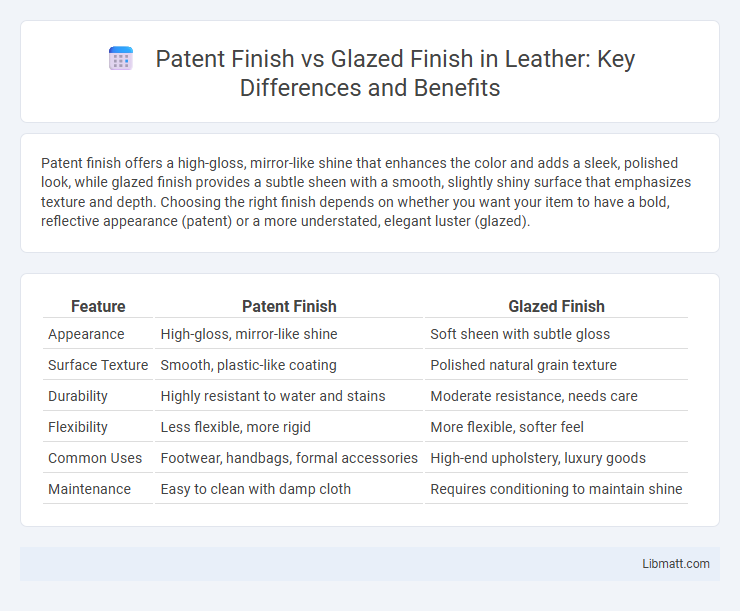 Patent Finish vs Glazed Finish in Leather: Key Differences and Benefits

Patent finish offers a high-gloss, mirror-like shine that enhances the color and adds a sleek, polished look, while glazed finish provides a subtle sheen with a smooth, slightly shiny surface that emphasizes texture and depth. Choosing the right finish depends on whether you want your item to have a bold, reflective appearance (patent) or a more understated, elegant luster (glazed).

| Feature | Patent Finish | Glazed Finish |
|---|---|---|
| Appearance | High-gloss, mirror-like shine | Soft sheen with subtle gloss |
| Surface Texture | Smooth, plastic-like coating | Polished natural grain texture |
| Durability | Highly resistant to water and stains | Moderate resistance, needs care |
| Flexibility | Less flexible, more rigid | More flexible, softer feel |
| Common Uses | Footwear, handbags, formal accessories | High-end upholstery, luxury goods |
| Maintenance | Easy to clean with damp cloth | Requires conditioning to maintain shine |

Libmatt.com